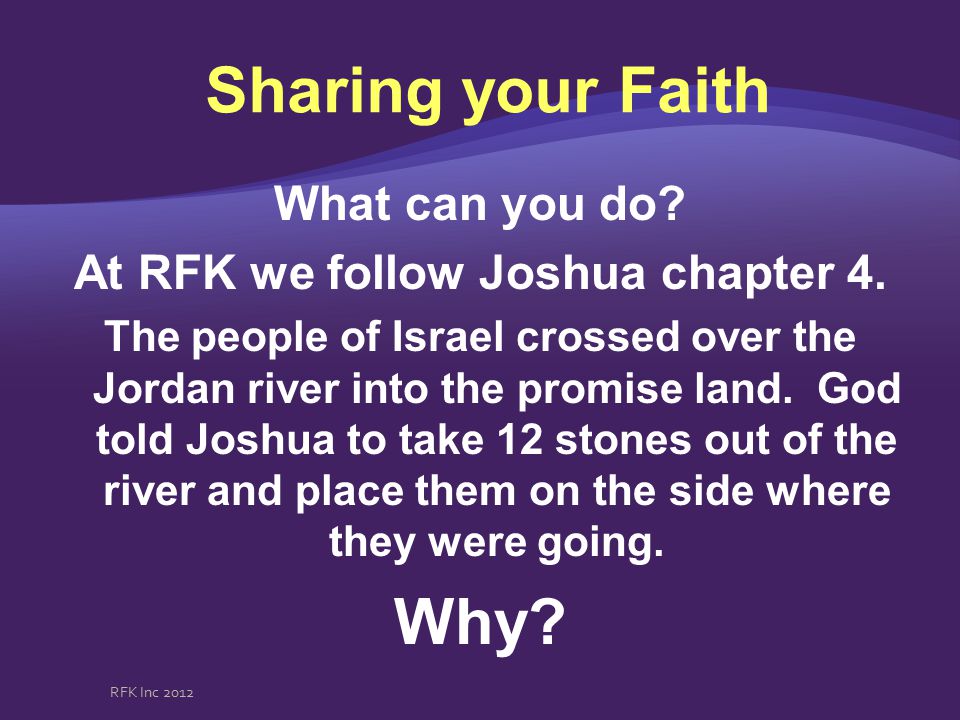 Sharing your Faith

What can you do?

At RFK we follow Joshua chapter 4.

The people of Israel crossed over the Jordan river into the promise land. God told Joshua to take 12 stones out of the river and place them on the side where they were going.

Why?

RFK Inc 2012